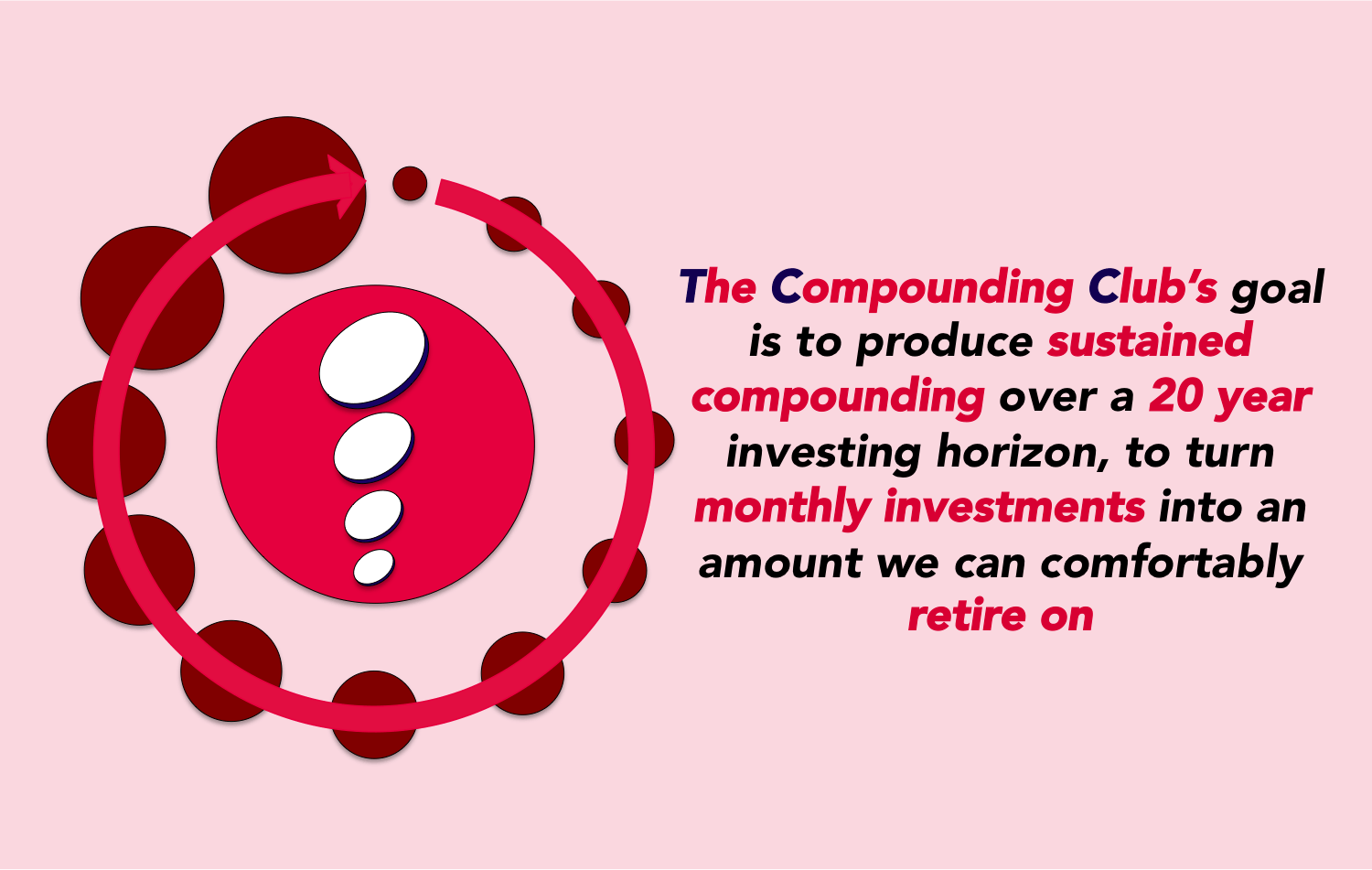 The Compounding Club's goal is to produce sustained compounding over a 20 year investing horizon, to turn monthly investments into an amount we can comfortably retire on